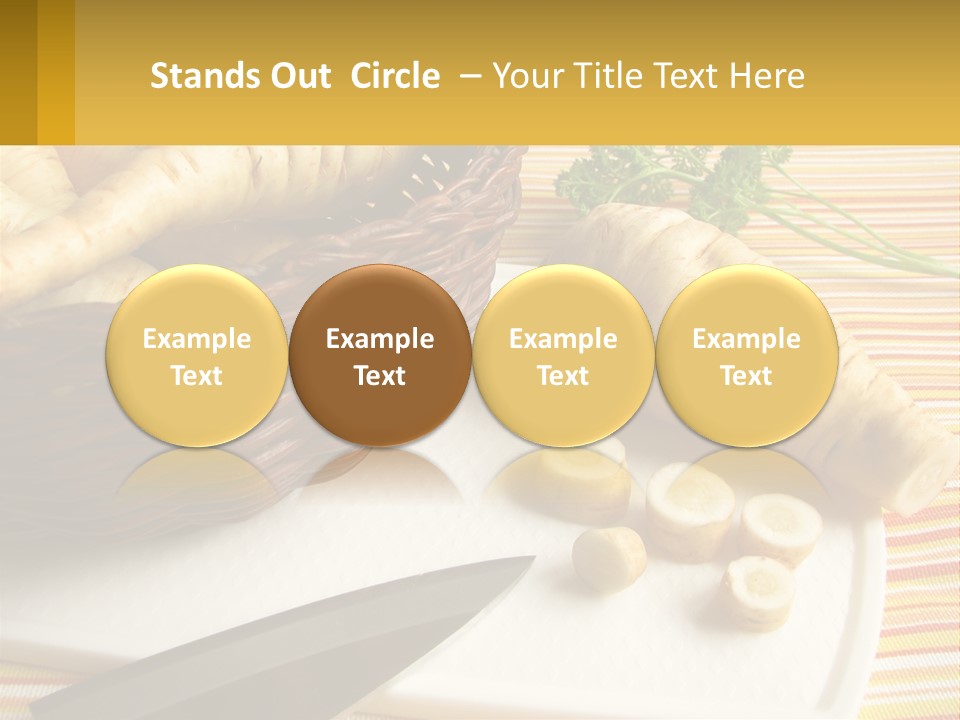 Stands Out  Circle  – Your Title Text Here

Example Text

Example Text

Example Text

Example Text